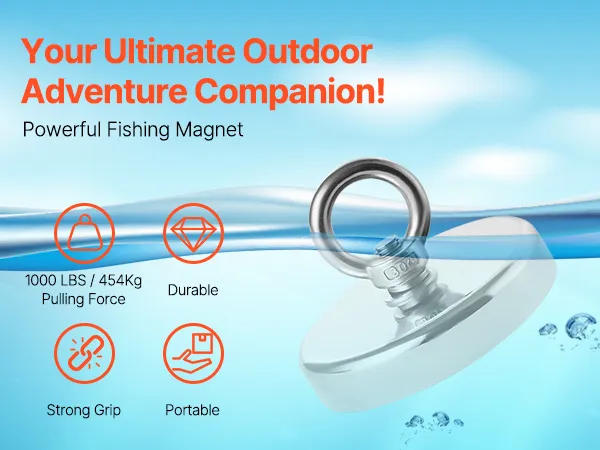 Your Ultimate Outdoor Adventure Companion!

Powerful Fishing Magnet

1000 LBS / 454Kg Pulling Force

Durable

Strong Grip

Portable

304